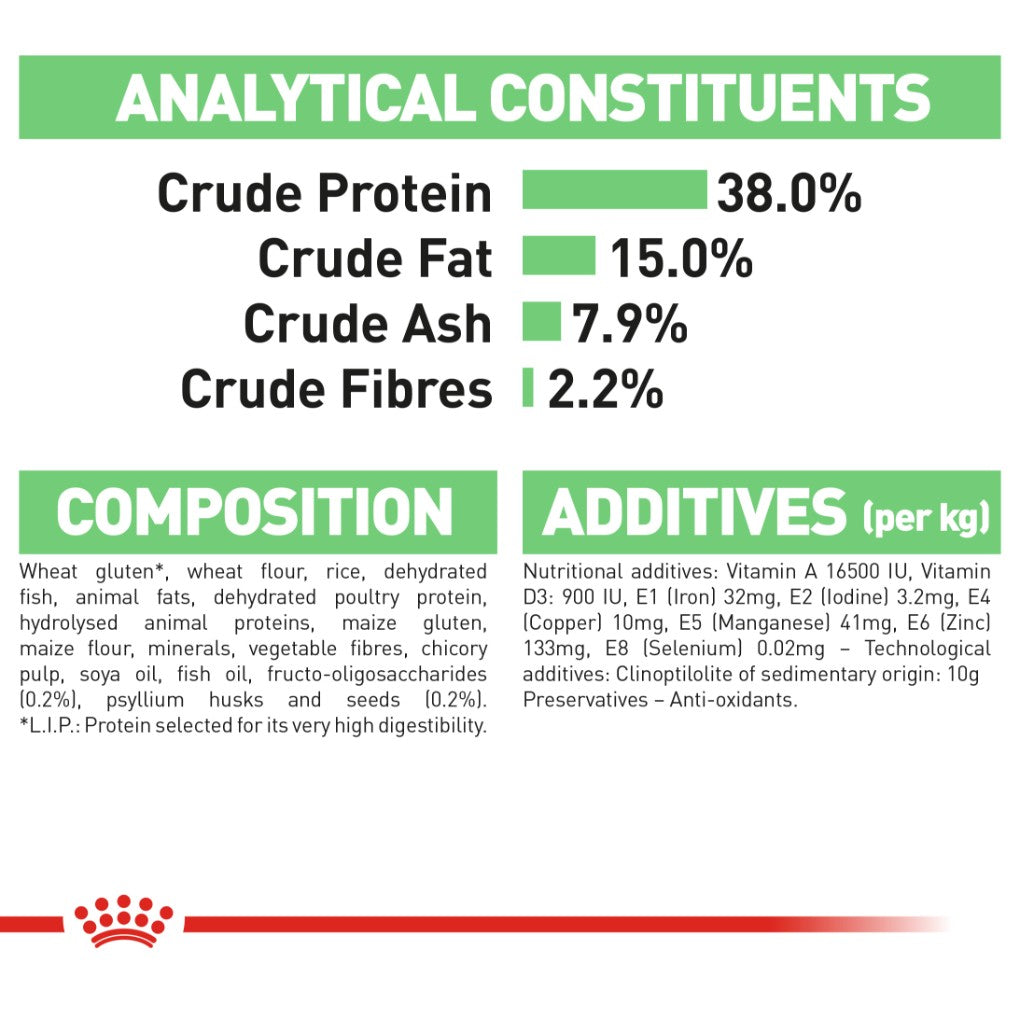 ANALYTICAL CONSTITUENTS

Crude Protein 38.0%
Crude Fat 15.0%
Crude Ash 7.9%
Crude Fibres 2.2%

COMPOSITION

Wheat gluten*, wheat flour, rice, dehydrated fish, animal fats, dehydrated poultry protein, hydrolysed animal proteins, maize gluten, maize flour, minerals, vegetable fibres, chicory pulp, soya oil, fish oil, fructo-oligosaccharides (0.2%), psyllium husks and seeds (0.2%). *L.I.P.: Protein selected for its very high digestibility.

ADDITIVES (per kg)

Nutritional additives: Vitamin A 16500 IU, Vitamin D3: 900 IU, E1 (Iron) 32mg, E2 (Iodine) 3.2mg, E4 (Copper) 10mg, E5 (Manganese) 41mg, E6 (Zinc) 133mg, E8 (Selenium) 0.02mg – Technological additives: Clinoptilolite of sedimentary origin: 10g Preservatives – Anti-oxidants.